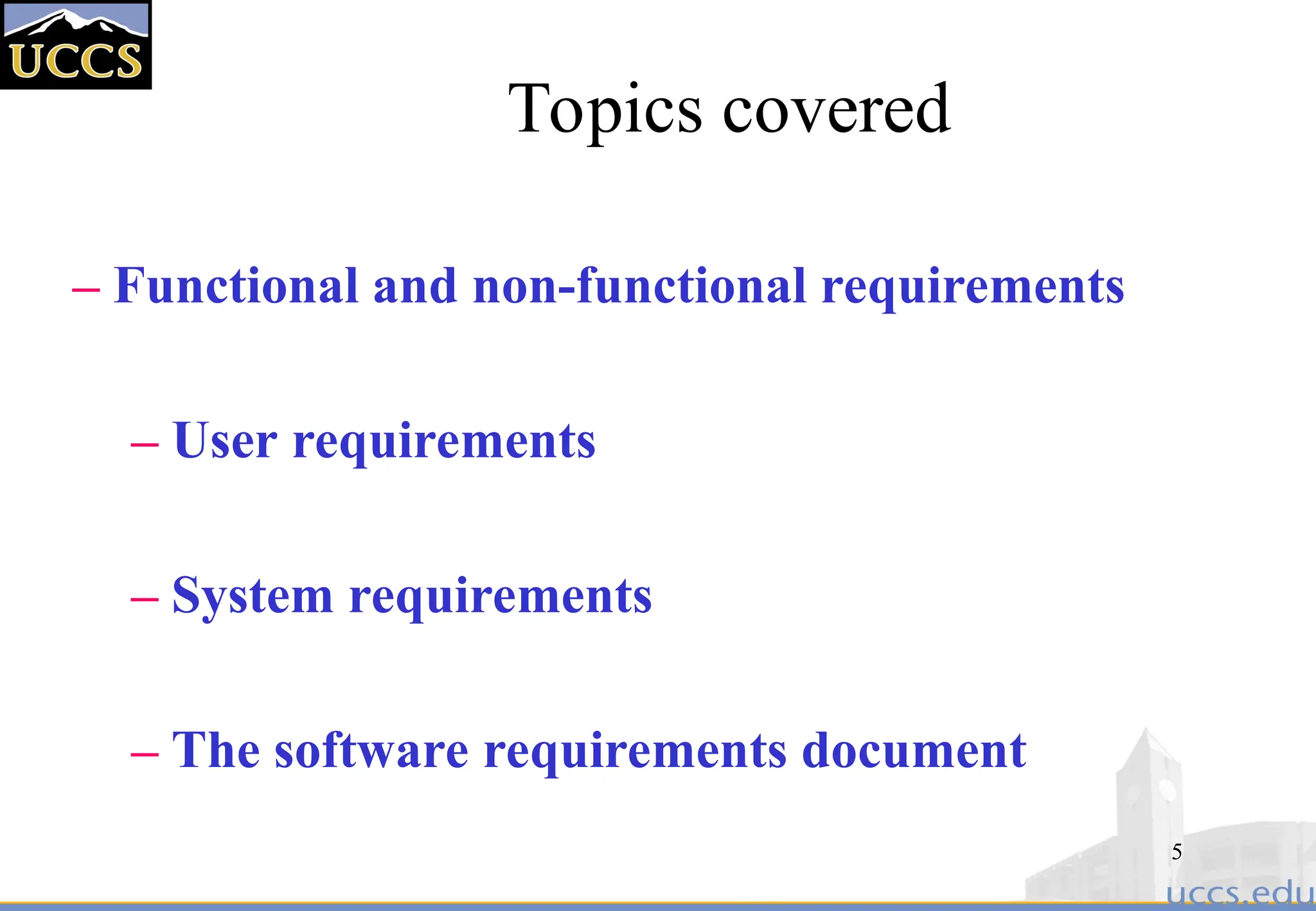 UCCS

Topics covered

– Functional and non-functional requirements

– User requirements

– System requirements

– The software requirements document

5

uccs.edu